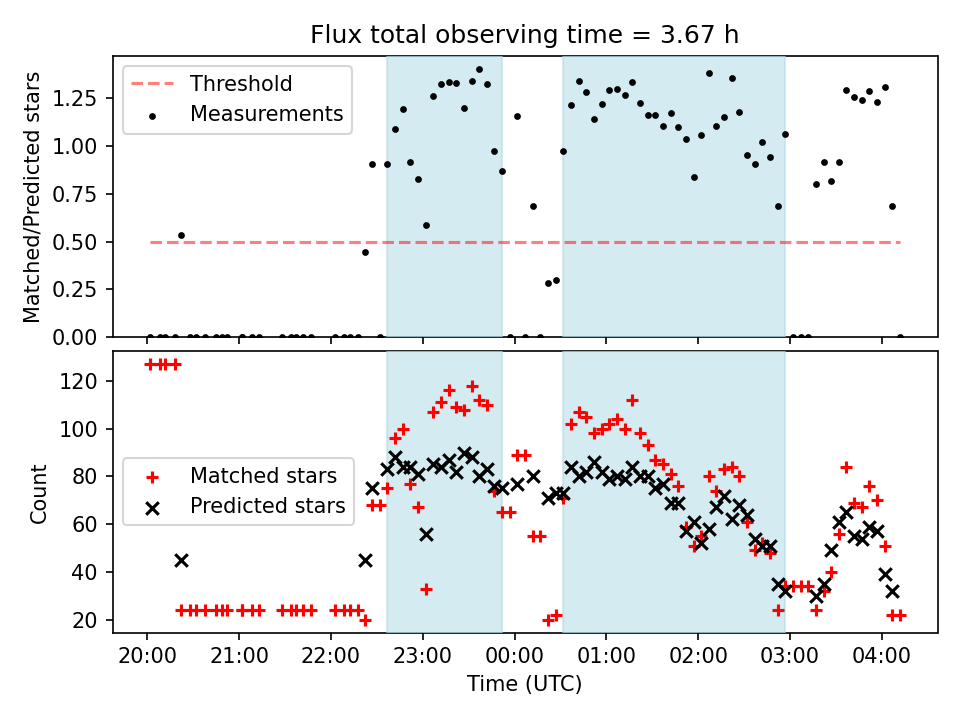 Flux total observing time = 3.67 h

Threshold
Measurements

Matched/Predicted stars
1.25
1.00
0.75
0.50
0.25
0.00

Matched stars
Predicted stars

Count
120
100
80
60
40
20

20:00 21:00 22:00 23:00 00:00 01:00 02:00 03:00 04:00
Time (UTC)